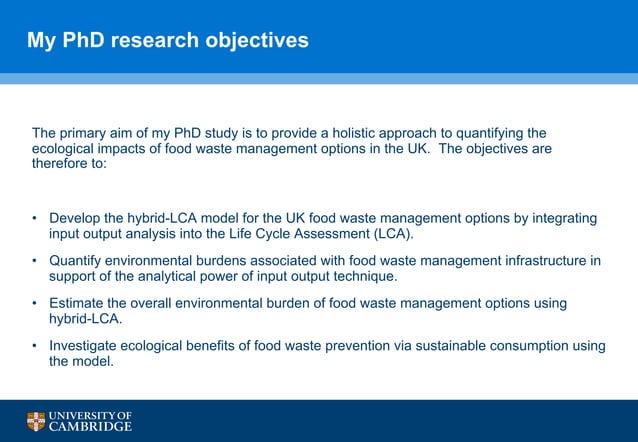 My PhD research objectives

The primary aim of my PhD study is to provide a holistic approach to quantifying the ecological impacts of food waste management options in the UK. The objectives are therefore to:

• Develop the hybrid-LCA model for the UK food waste management options by integrating input output analysis into the Life Cycle Assessment (LCA).

• Quantify environmental burdens associated with food waste management infrastructure in support of the analytical power of input output technique.

• Estimate the overall environmental burden of food waste management options using hybrid-LCA.

• Investigate ecological benefits of food waste prevention via sustainable consumption using the model.

UNIVERSITY OF CAMBRIDGE